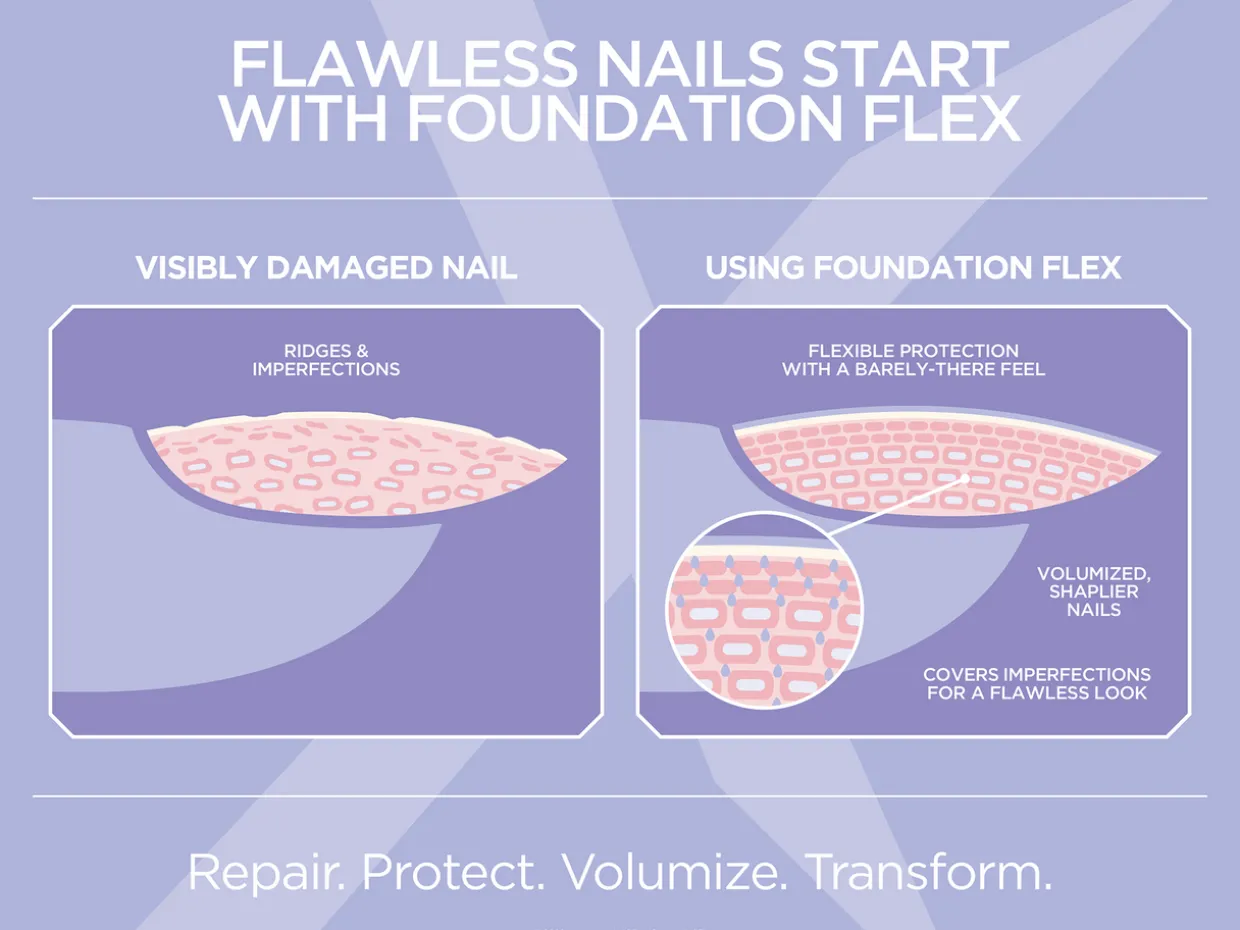 FLAWLESS NAILS START WITH FOUNDATION FLEX

VISIBLY DAMAGED NAIL

RIDGES & IMPERFECTIONS

USING FOUNDATION FLEX

FLEXIBLE PROTECTION WITH A BARELY-THERE FEEL

VOLUMIZED, SHAPLIER NAILS

COVERS IMPERFECTIONS FOR A FLAWLESS LOOK

Repair. Protect. Volumize. Transform.